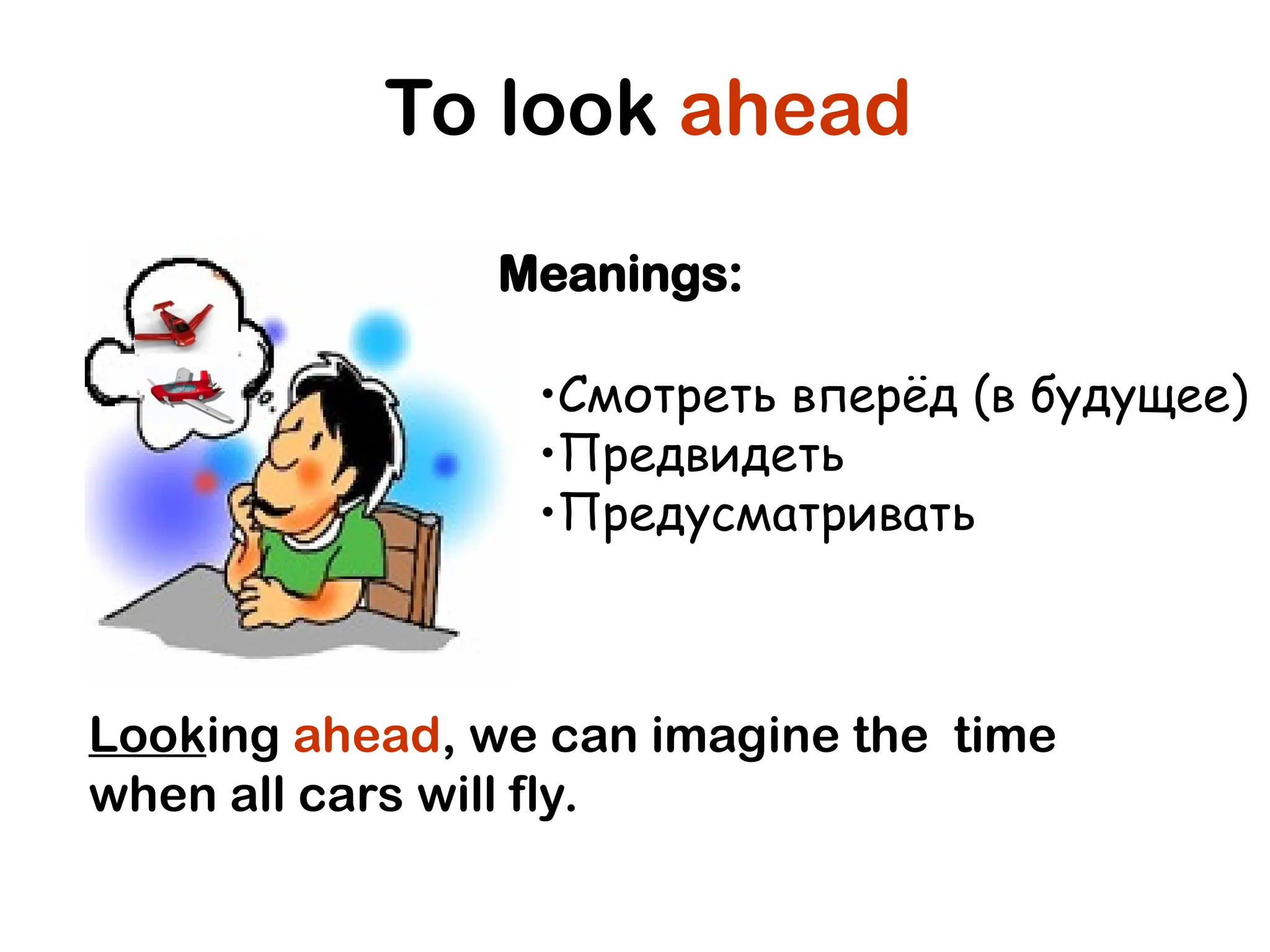 To look ahead

Meanings:

•Смотреть вперёд (в будущее)
•Предвидеть
•Предусматривать

Looking ahead, we can imagine the time when all cars will fly.